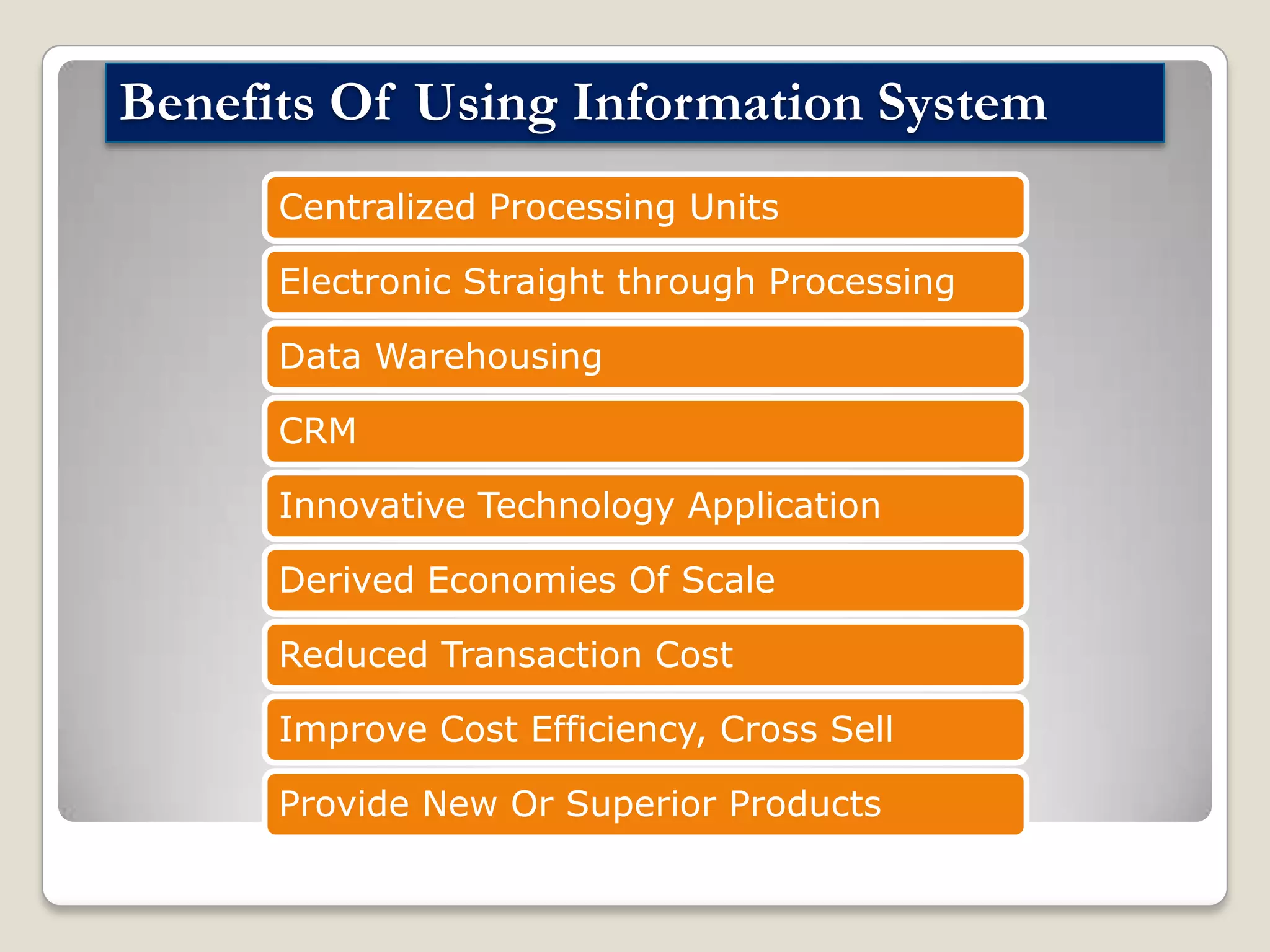 Benefits Of Using Information System

Centralized Processing Units

Electronic Straight through Processing

Data Warehousing

CRM

Innovative Technology Application

Derived Economies Of Scale

Reduced Transaction Cost

Improve Cost Efficiency, Cross Sell

Provide New Or Superior Products